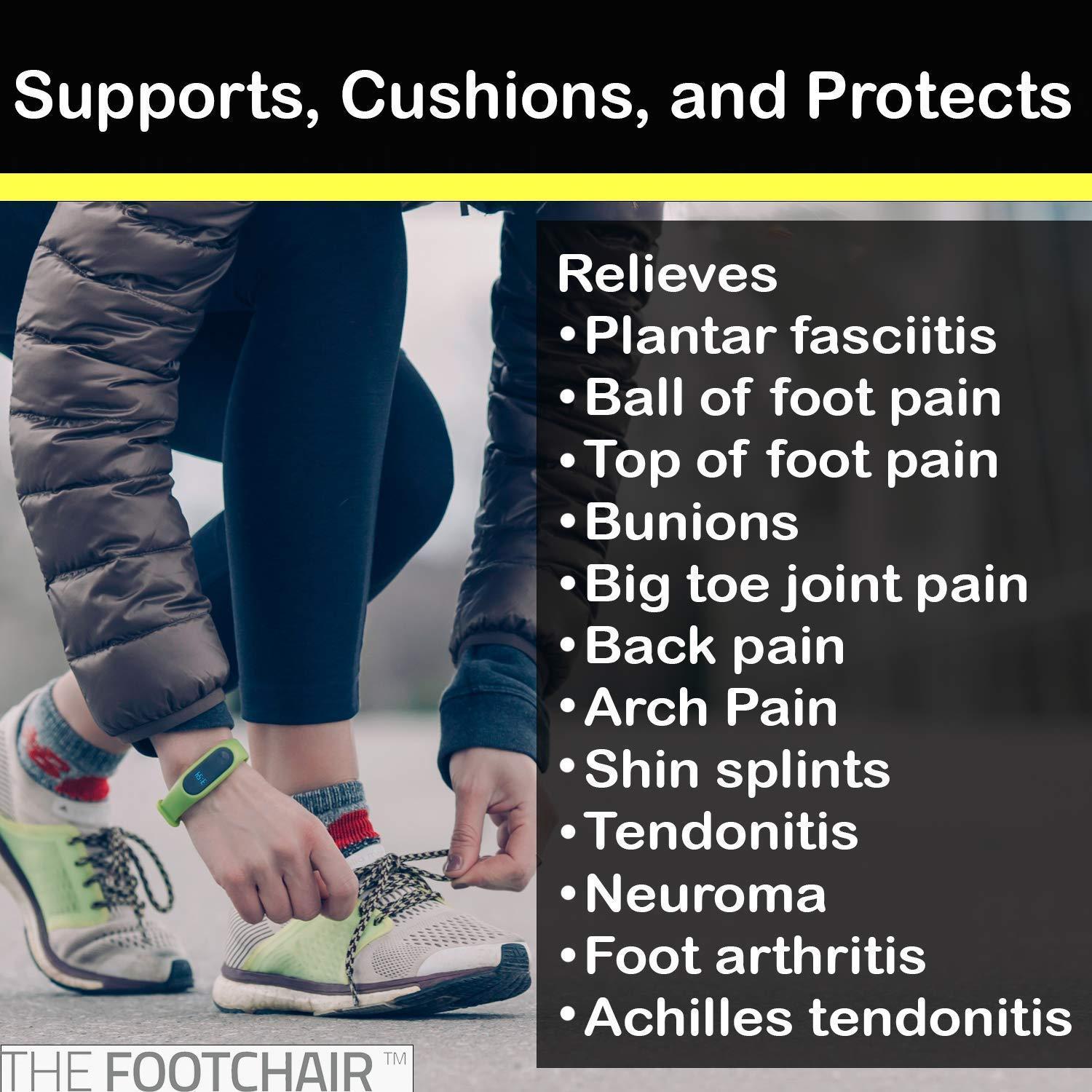 Supports, Cushions, and Protects

Relieves
• Plantar fasciitis
• Ball of foot pain
• Top of foot pain
• Bunions
• Big toe joint pain
• Back pain
• Arch Pain
• Shin splints
• Tendonitis
• Neuroma
• Foot arthritis
• Achilles tendonitis

THE FOOTCHAIR ™